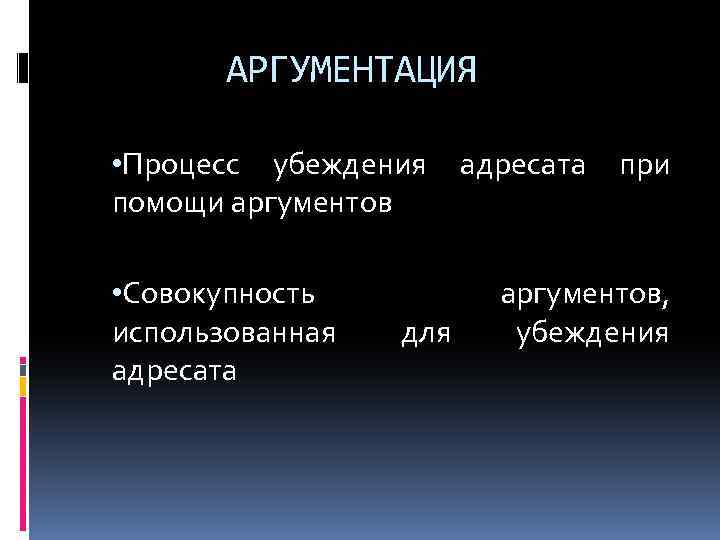 АРГУМЕНТАЦИЯ

•Процесс убеждения адресата при помощи аргументов

•Совокупность аргументов, использованная для убеждения адресата